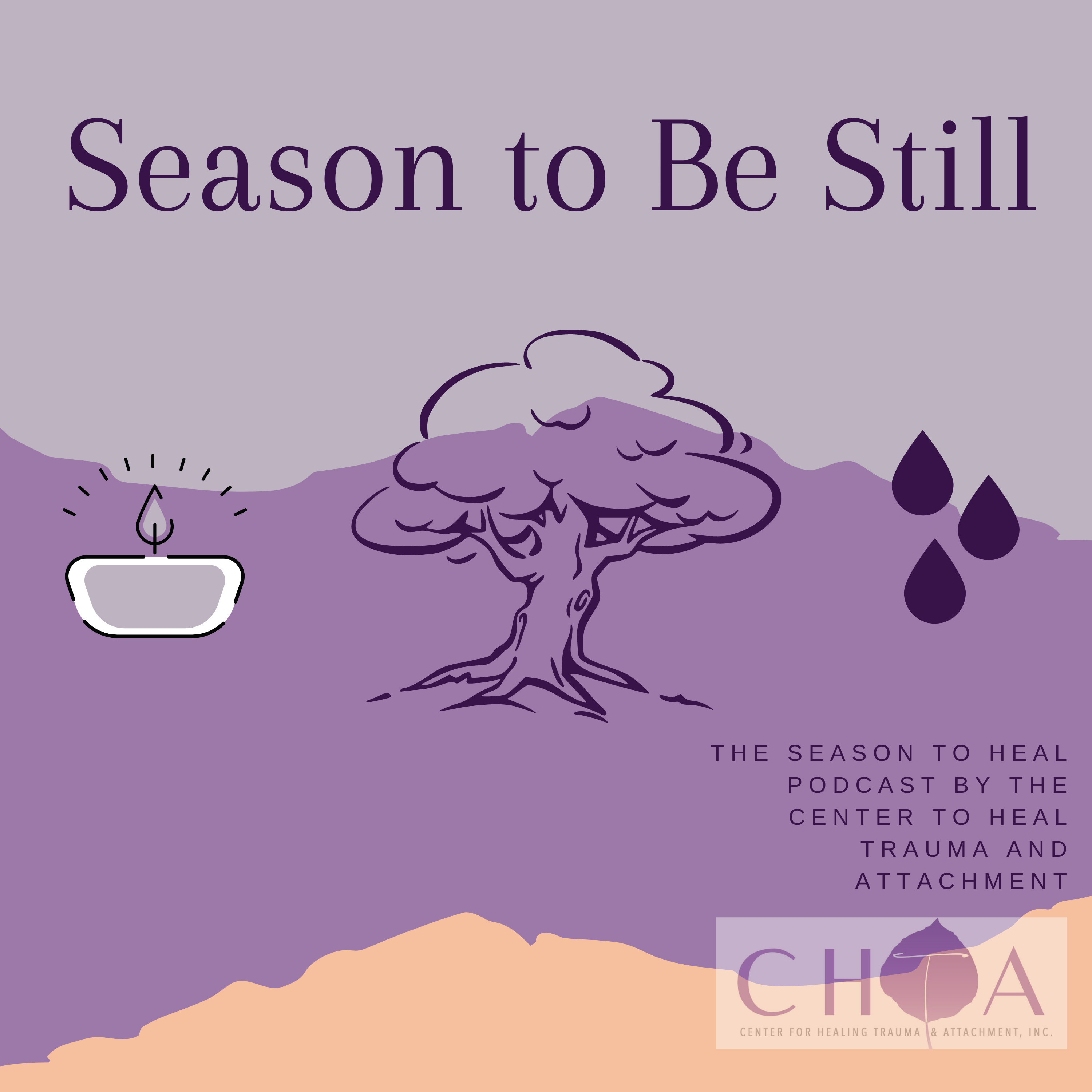 Season to Be Still

THE SEASON TO HEAL PODCAST BY THE CENTER TO HEAL TRAUMA AND ATTACHMENT

CHTA
CENTER FOR HEALING TRAUMA & ATTACHMENT, INC.